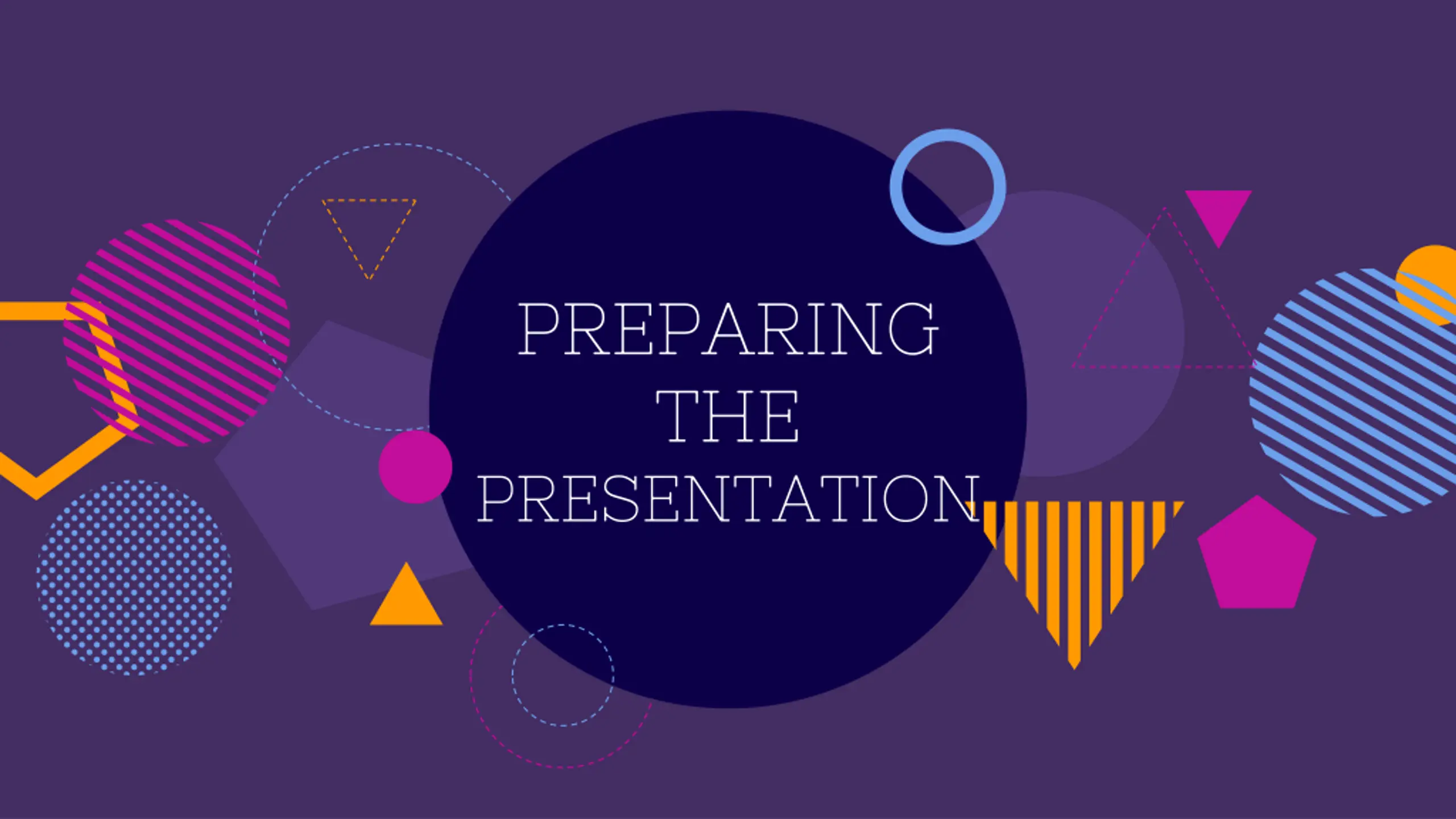 PREPARING
THE
PRESENTATION